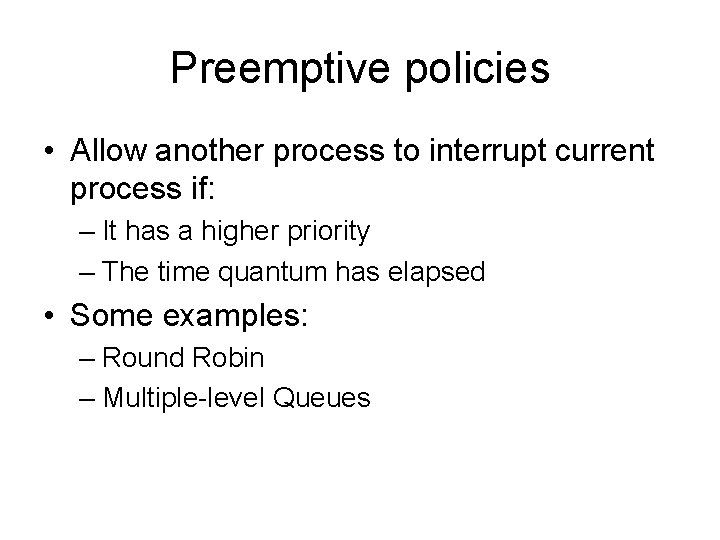 Preemptive policies

• Allow another process to interrupt current process if:
– It has a higher priority
– The time quantum has elapsed

• Some examples:
– Round Robin
– Multiple-level Queues